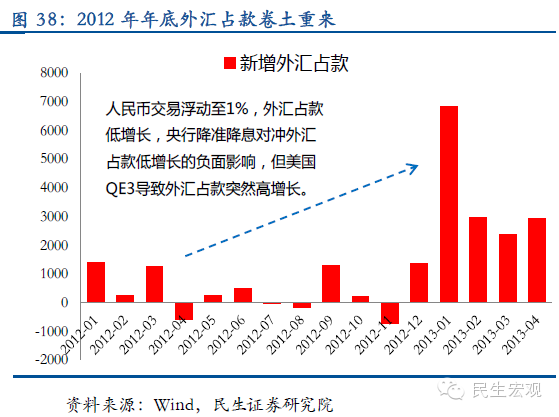 图 38：2012 年年底外汇占款卷土重来

新增外汇占款

8000
7000
6000
5000
4000
3000
2000
1000
0
-1000
-2000

人民币交易浮动至1%，外汇占款低增长，央行降准降息对冲外汇占款低增长的负面影响，但美国QE3导致外汇占款突然高增长。

2012-01
2012-02
2012-03
2012-04
2012-05
2012-06
2012-07
2012-08
2012-09
2012-10
2012-11
2012-12
2013-01
2013-02
2013-03
2013-04

民生宏观

资料来源：Wind，民生证券研究院